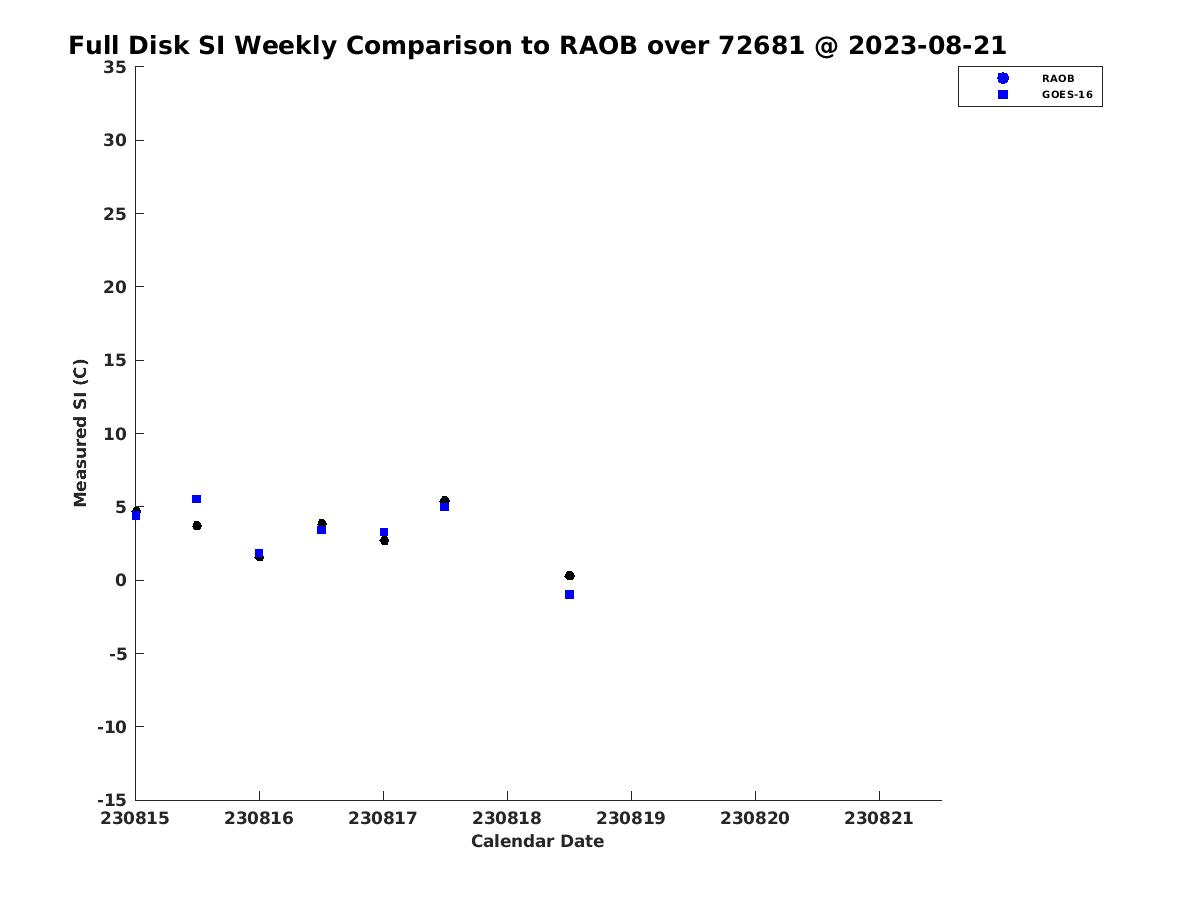 Full Disk SI Weekly Comparison to RAOB over 72681 @ 2023-08-21

RAOB
GOES-16

Measured SI (C)

35
30
25
20
15
10
5
0
-5
-10
-15

230815
230816
230817
230818
230819
230820
230821

Calendar Date